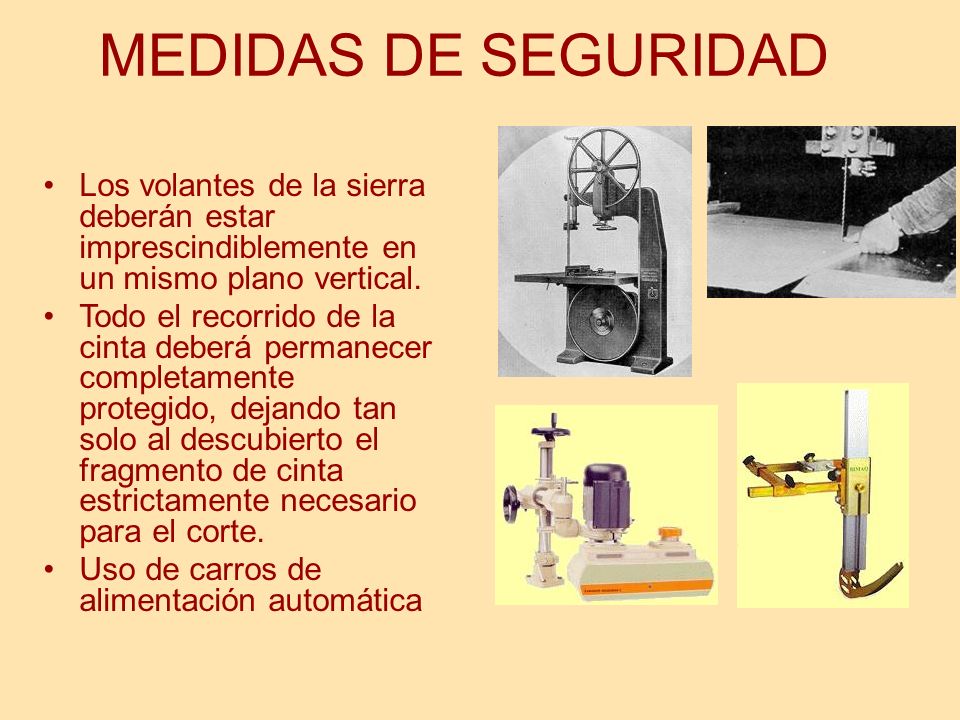 MEDIDAS DE SEGURIDAD

• Los volantes de la sierra deberán estar imprescindiblemente en un mismo plano vertical.
• Todo el recorrido de la cinta deberá permanecer completamente protegido, dejando tan solo al descubierto el fragmento de cinta estrictamente necesario para el corte.
• Uso de carros de alimentación automática